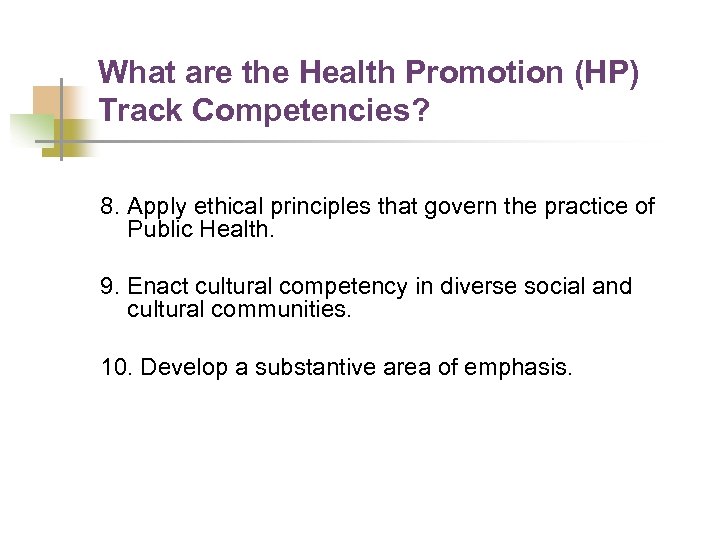 What are the Health Promotion (HP) Track Competencies?

8. Apply ethical principles that govern the practice of Public Health.

9. Enact cultural competency in diverse social and cultural communities.

10. Develop a substantive area of emphasis.